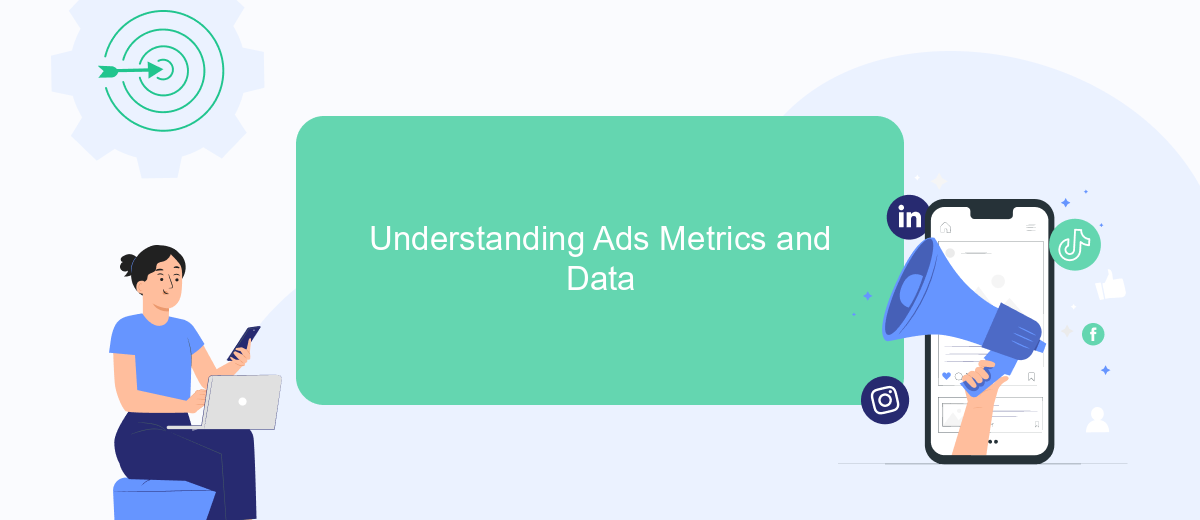 Understanding Ads Metrics and Data

in

f